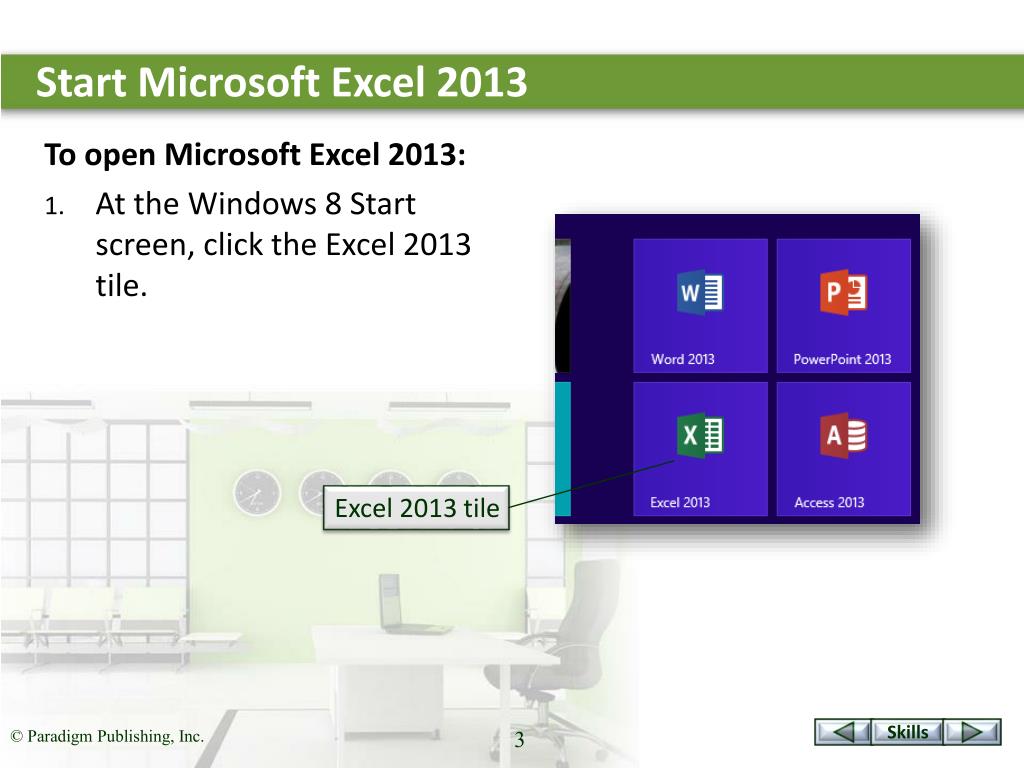 Start Microsoft Excel 2013

To open Microsoft Excel 2013:

1. At the Windows 8 Start screen, click the Excel 2013 tile.

W

Word 2013

P

PowerPoint 2013

X

Excel 2013

A

Access 2013

Excel 2013 tile

© Paradigm Publishing, Inc.

3

Skills